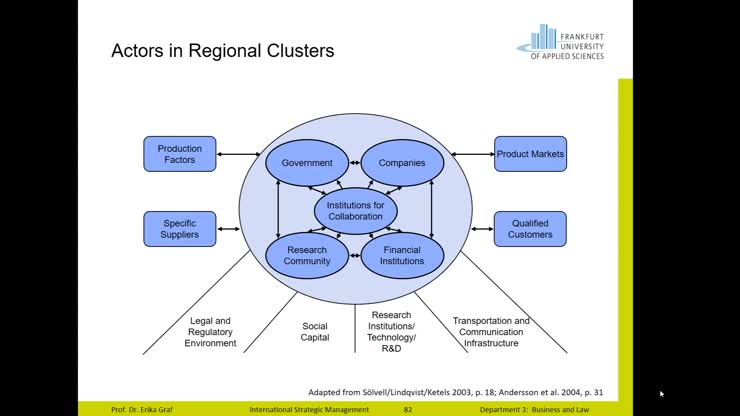 Actors in Regional Clusters

FRANKFURT UNIVERSITY OF APPLIED SCIENCES

Production Factors

Specific Suppliers

Government

Companies

Institutions for Collaboration

Research Community

Financial Institutions

Product Markets

Qualified Customers

Legal and Regulatory Environment

Social Capital

Research Institutions/ Technology/ R&D

Transportation and Communication Infrastructure

Adapted from Sölvell/Lindqvist/Ketels 2003, p. 18; Andersson et al. 2004, p. 31

Prof. Dr. Erika Graf International Strategic Management 82 Department 3: Business and Law